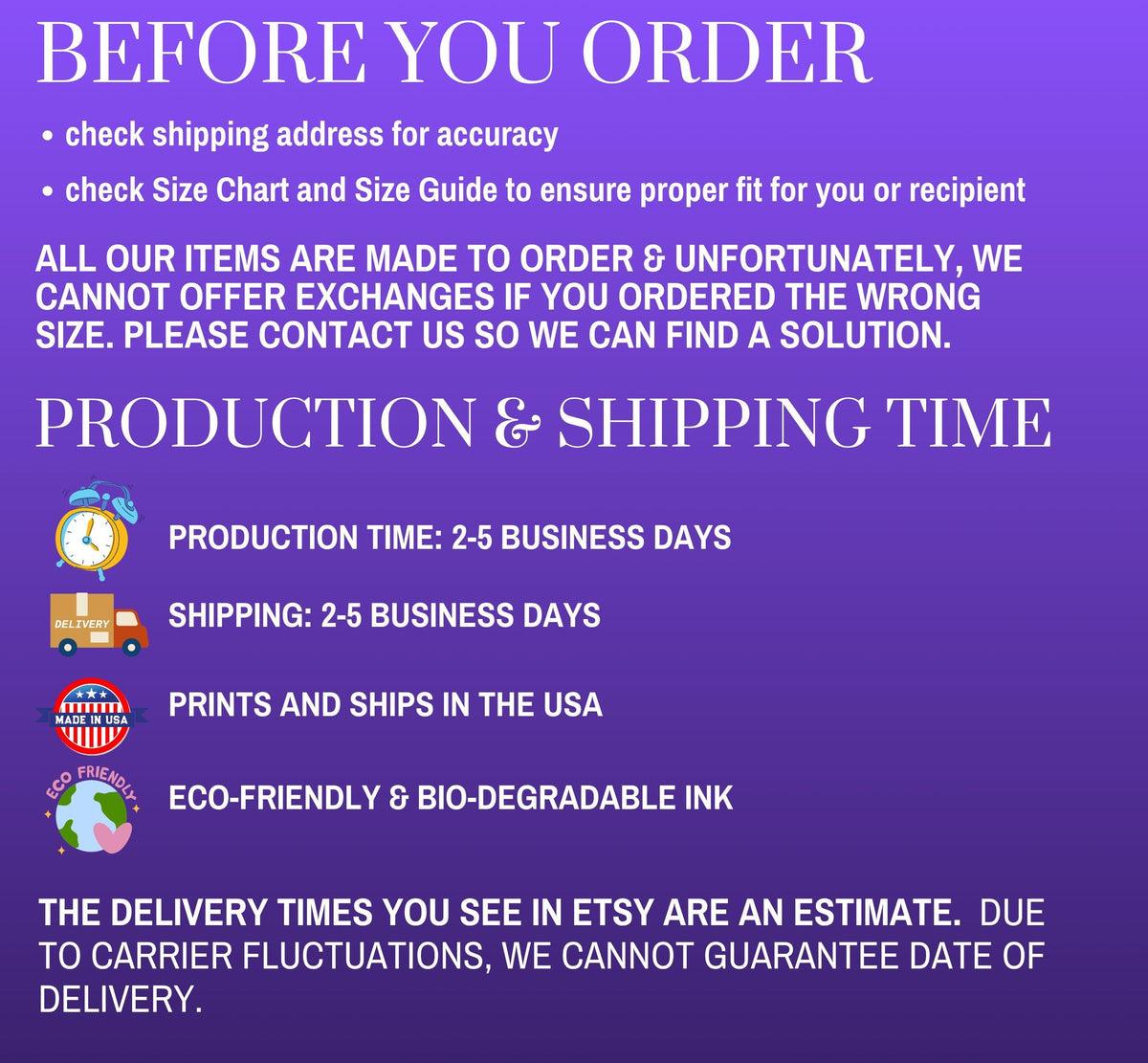 BEFORE YOU ORDER

• check shipping address for accuracy
• check Size Chart and Size Guide to ensure proper fit for you or recipient

ALL OUR ITEMS ARE MADE TO ORDER & UNFORTUNATELY, WE CANNOT OFFER EXCHANGES IF YOU ORDERED THE WRONG SIZE. PLEASE CONTACT US SO WE CAN FIND A SOLUTION.

PRODUCTION & SHIPPING TIME

PRODUCTION TIME: 2-5 BUSINESS DAYS

DELIVERY

SHIPPING: 2-5 BUSINESS DAYS

MADE IN USA

PRINTS AND SHIPS IN THE USA

ECO FRIENDLY

ECO-FRIENDLY & BIO-DEGRADABLE INK

THE DELIVERY TIMES YOU SEE IN ETSY ARE AN ESTIMATE. DUE TO CARRIER FLUCTUATIONS, WE CANNOT GUARANTEE DATE OF DELIVERY.